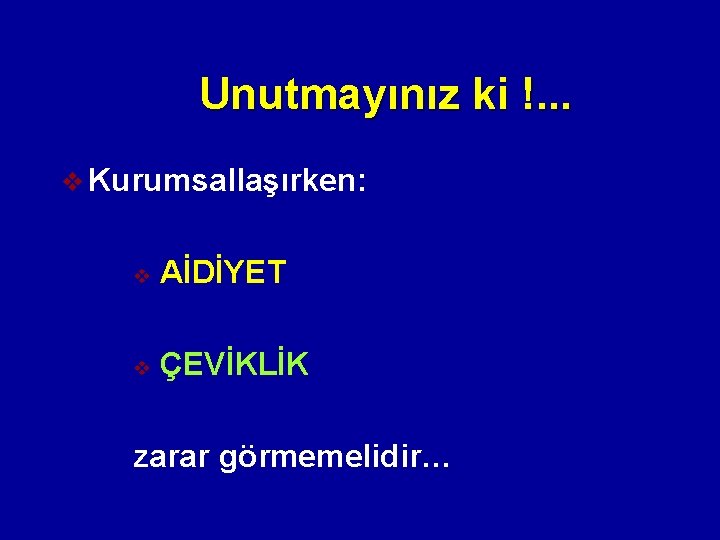 Unutmayınız ki !...

❖ Kurumsallaşırken:

❖ AİDİYET

❖ ÇEVİKLİK

zarar görmemelidir…